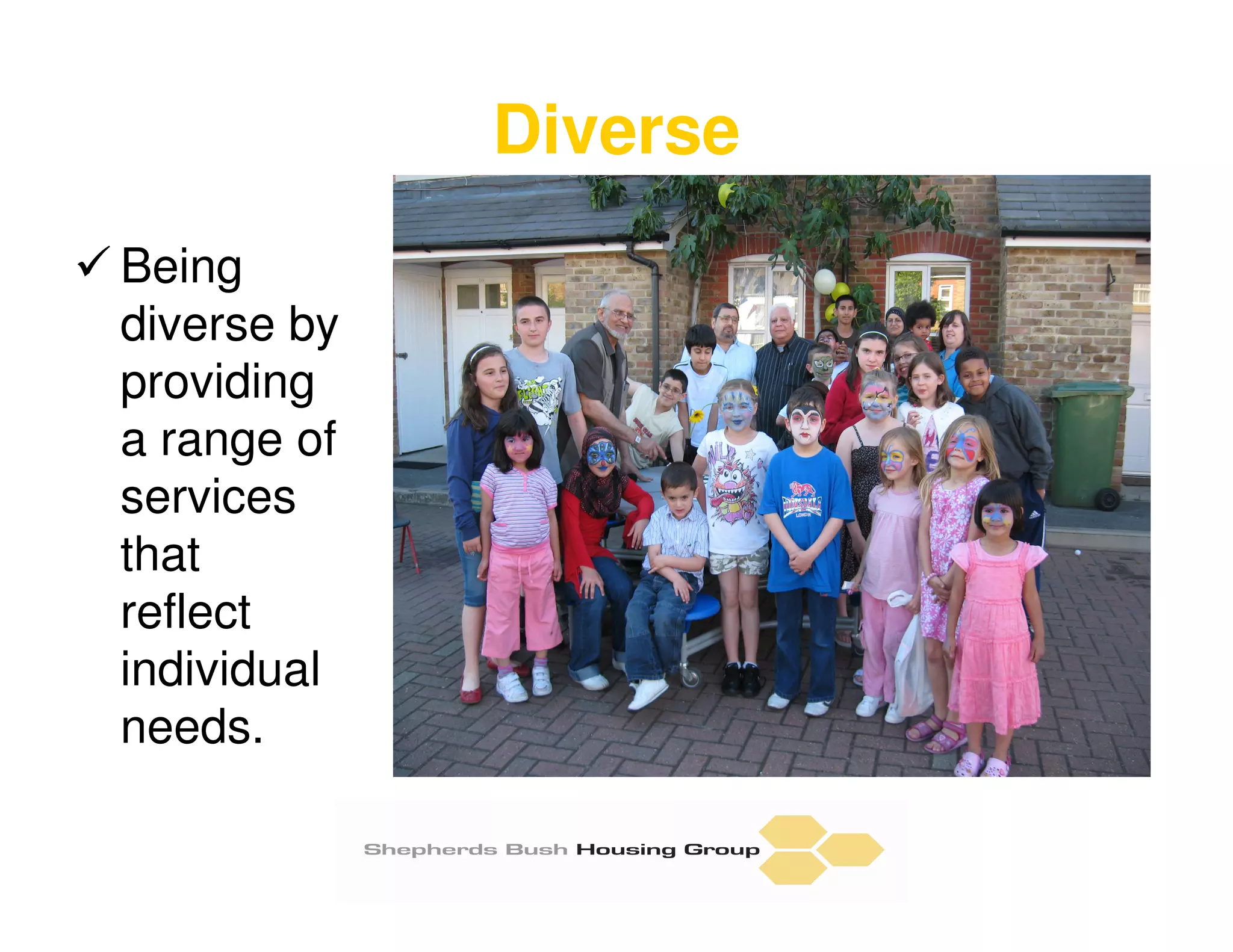 Diverse

✓ Being diverse by providing a range of services that reflect individual needs.

Shepherds Bush Housing Group